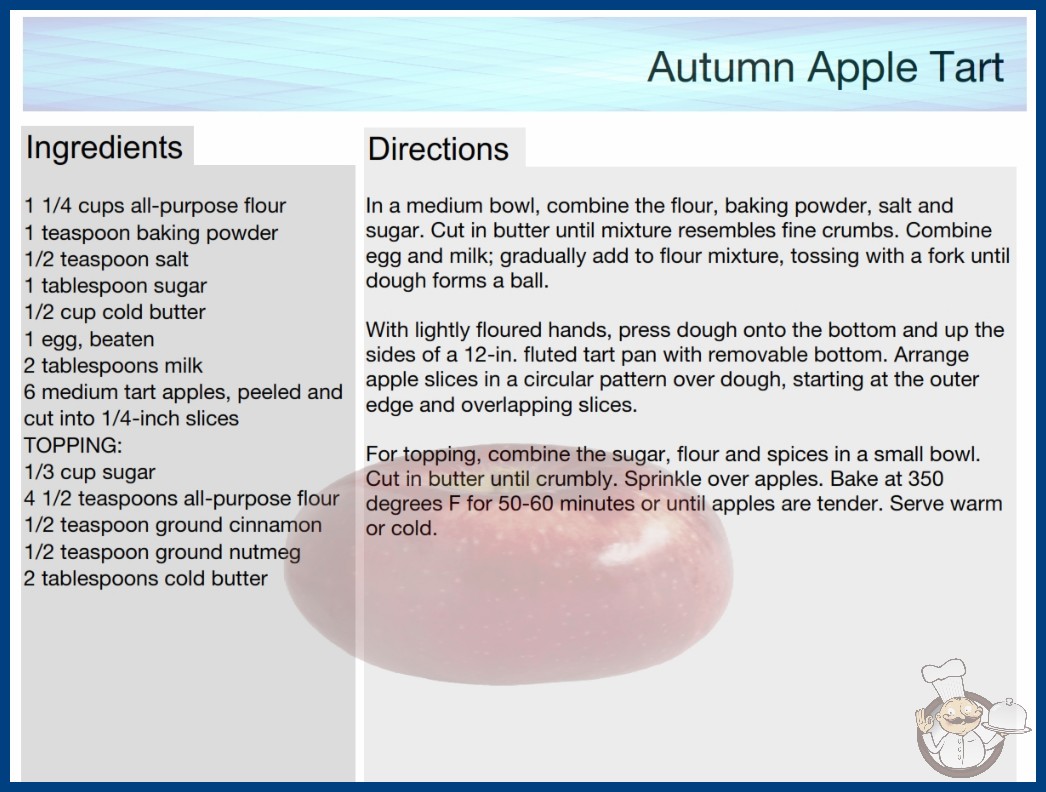 Autumn Apple Tart

Ingredients

1 1/4 cups all-purpose flour
1 teaspoon baking powder
1/2 teaspoon salt
1 tablespoon sugar
1/2 cup cold butter
1 egg, beaten
2 tablespoons milk
6 medium tart apples, peeled and cut into 1/4-inch slices
TOPPING:
1/3 cup sugar
4 1/2 teaspoons all-purpose flour
1/2 teaspoon ground cinnamon
1/2 teaspoon ground nutmeg
2 tablespoons cold butter

Directions

In a medium bowl, combine the flour, baking powder, salt and sugar. Cut in butter until mixture resembles fine crumbs. Combine egg and milk; gradually add to flour mixture, tossing with a fork until dough forms a ball.

With lightly floured hands, press dough onto the bottom and up the sides of a 12-in. fluted tart pan with removable bottom. Arrange apple slices in a circular pattern over dough, starting at the outer edge and overlapping slices.

For topping, combine the sugar, flour and spices in a small bowl. Cut in butter until crumbly. Sprinkle over apples. Bake at 350 degrees F for 50-60 minutes or until apples are tender. Serve warm or cold.